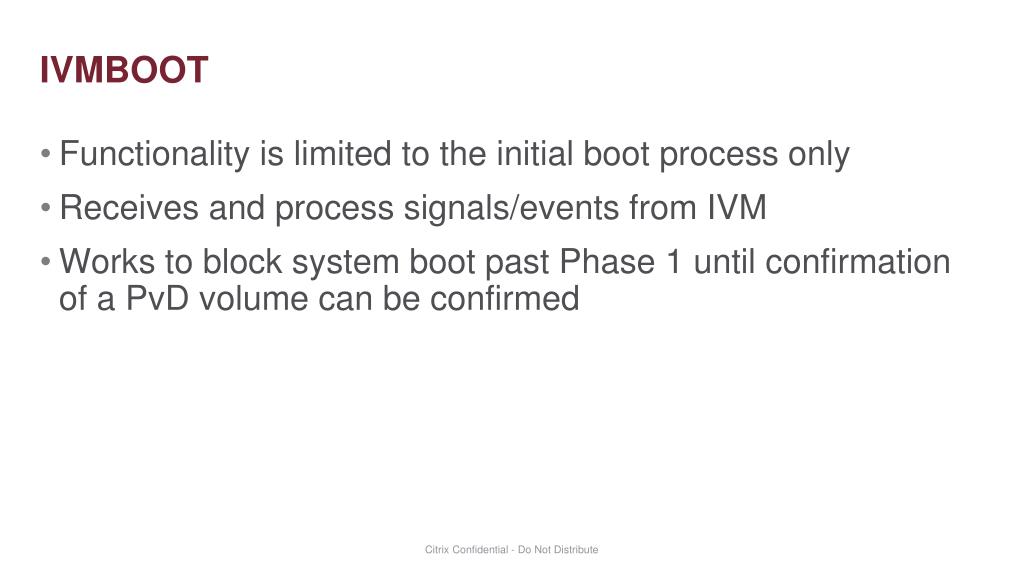 IVMBOOT

• Functionality is limited to the initial boot process only
• Receives and process signals/events from IVM
• Works to block system boot past Phase 1 until confirmation of a PvD volume can be confirmed

Citrix Confidential - Do Not Distribute